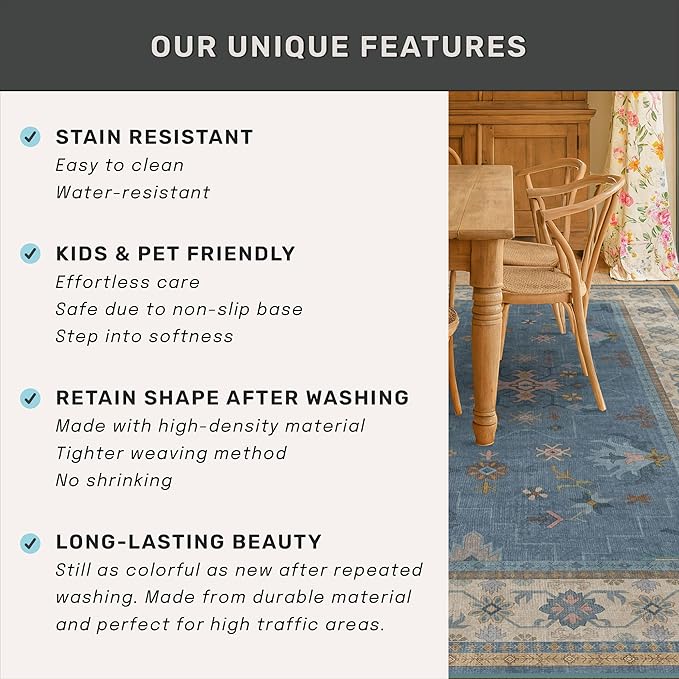 OUR UNIQUE FEATURES

STAIN RESISTANT
Easy to clean
Water-resistant

KIDS & PET FRIENDLY
Effortless care
Safe due to non-slip base
Step into softness

RETAIN SHAPE AFTER WASHING
Made with high-density material
Tighter weaving method
No shrinking

LONG-LASTING BEAUTY
Still as colorful as new after repeated washing. Made from durable material and perfect for high traffic areas.